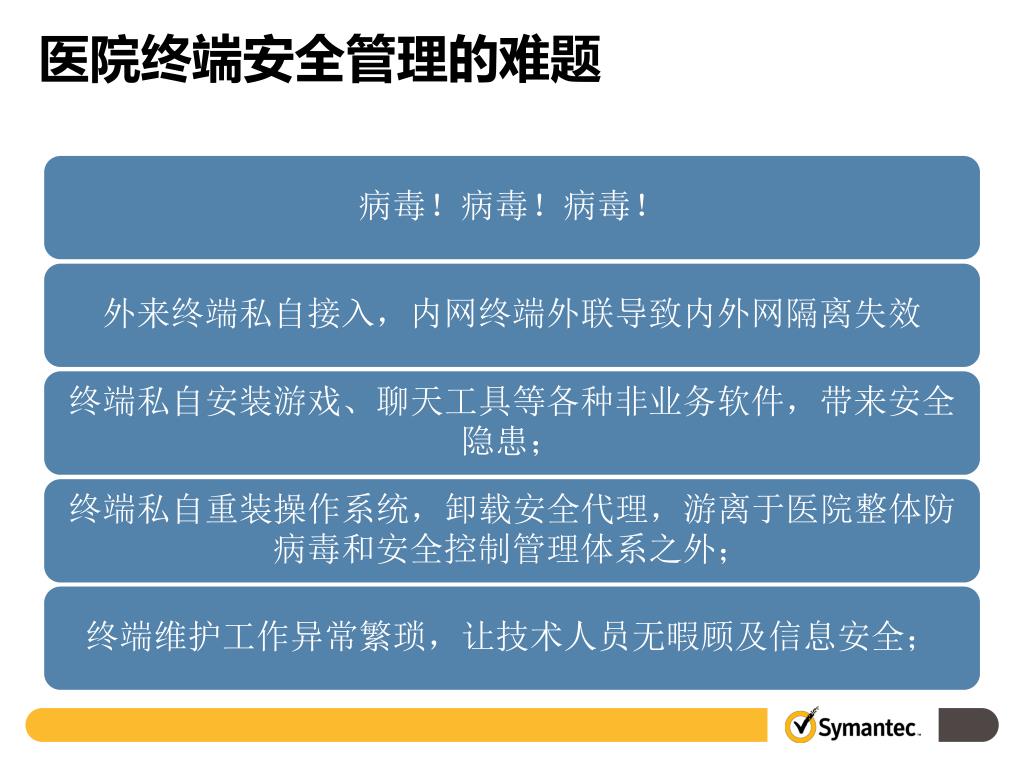 医院终端安全管理的难题

病毒！病毒！病毒！

外来终端私自接入，内网终端外联导致内外网隔离失效

终端私自安装游戏、聊天工具等各种非业务软件，带来安全隐患；

终端私自重装操作系统，卸载安全代理，游离于医院整体防病毒和安全控制管理体系之外；

终端维护工作异常繁琐，让技术人员无暇顾及信息安全；

Symantec.